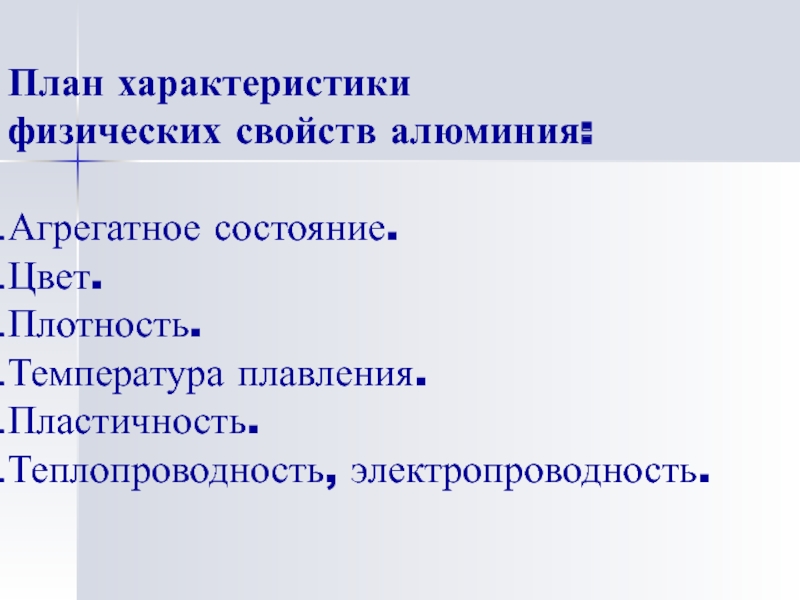 План характеристики физических свойств алюминия:

.Агрегатное состояние.
.Цвет.
.Плотность.
.Температура плавления.
.Пластичность.
.Теплопроводность, электропроводность.